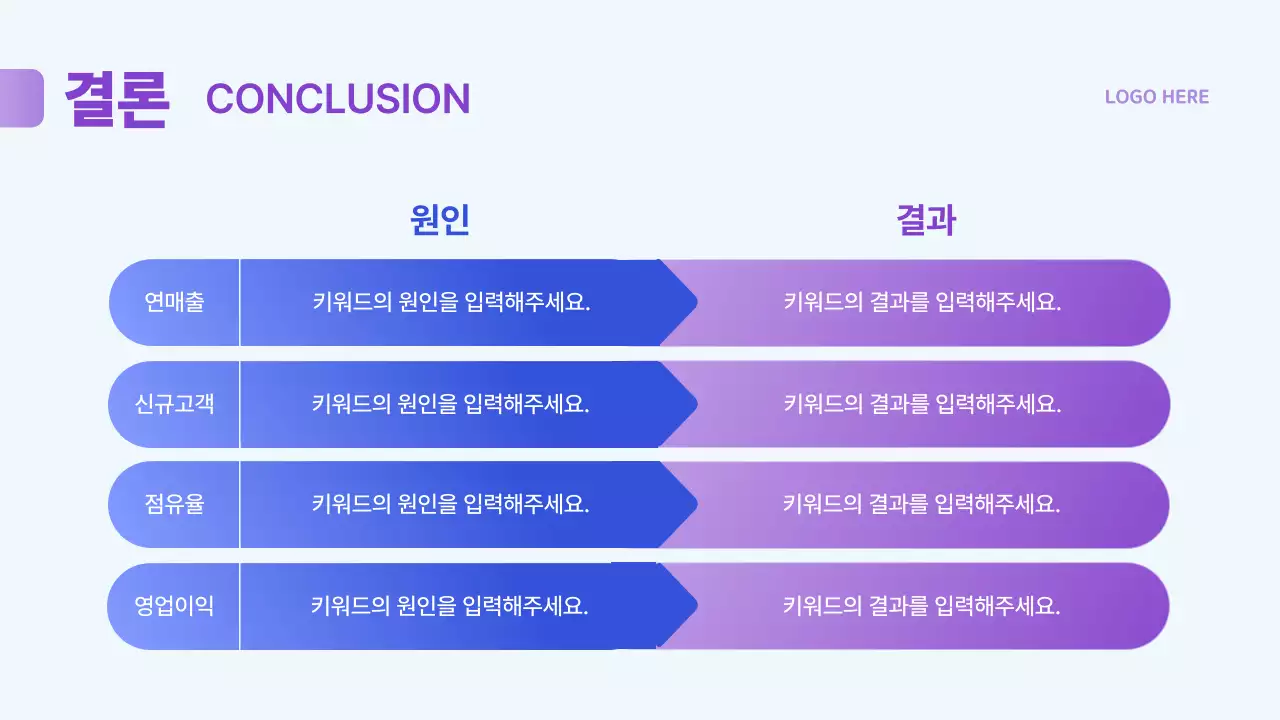 결론 CONCLUSION

LOGO HERE

|  | 원인 | 결과 |
|---|---|---|
| 연매출 | 키워드의 원인을 입력해주세요. | 키워드의 결과를 입력해주세요. |
| 신규고객 | 키워드의 원인을 입력해주세요. | 키워드의 결과를 입력해주세요. |
| 점유율 | 키워드의 원인을 입력해주세요. | 키워드의 결과를 입력해주세요. |
| 영업이익 | 키워드의 원인을 입력해주세요. | 키워드의 결과를 입력해주세요. |